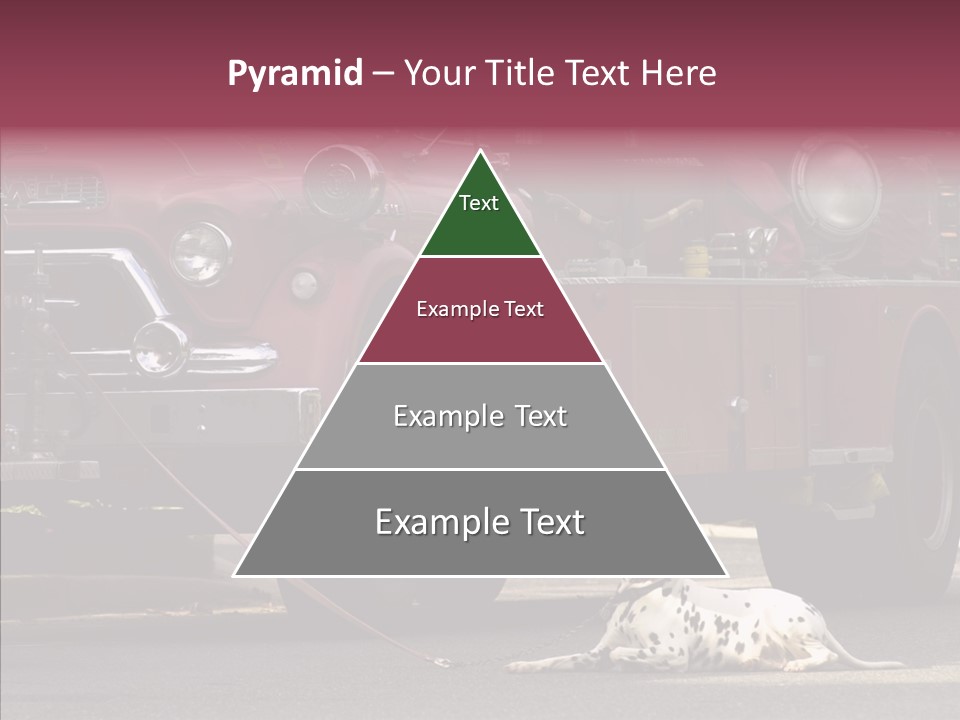 Pyramid – Your Title Text Here

Text

Example Text

Example Text

Example Text